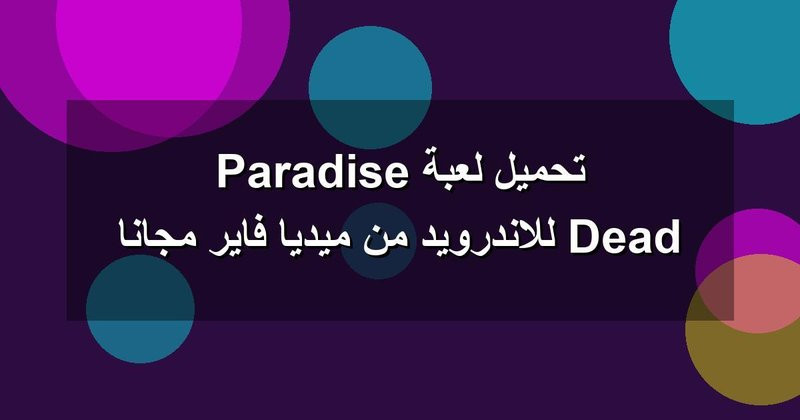 تحميل لعبة Paradise Dead للاندرويد من ميديا فاير مجانا